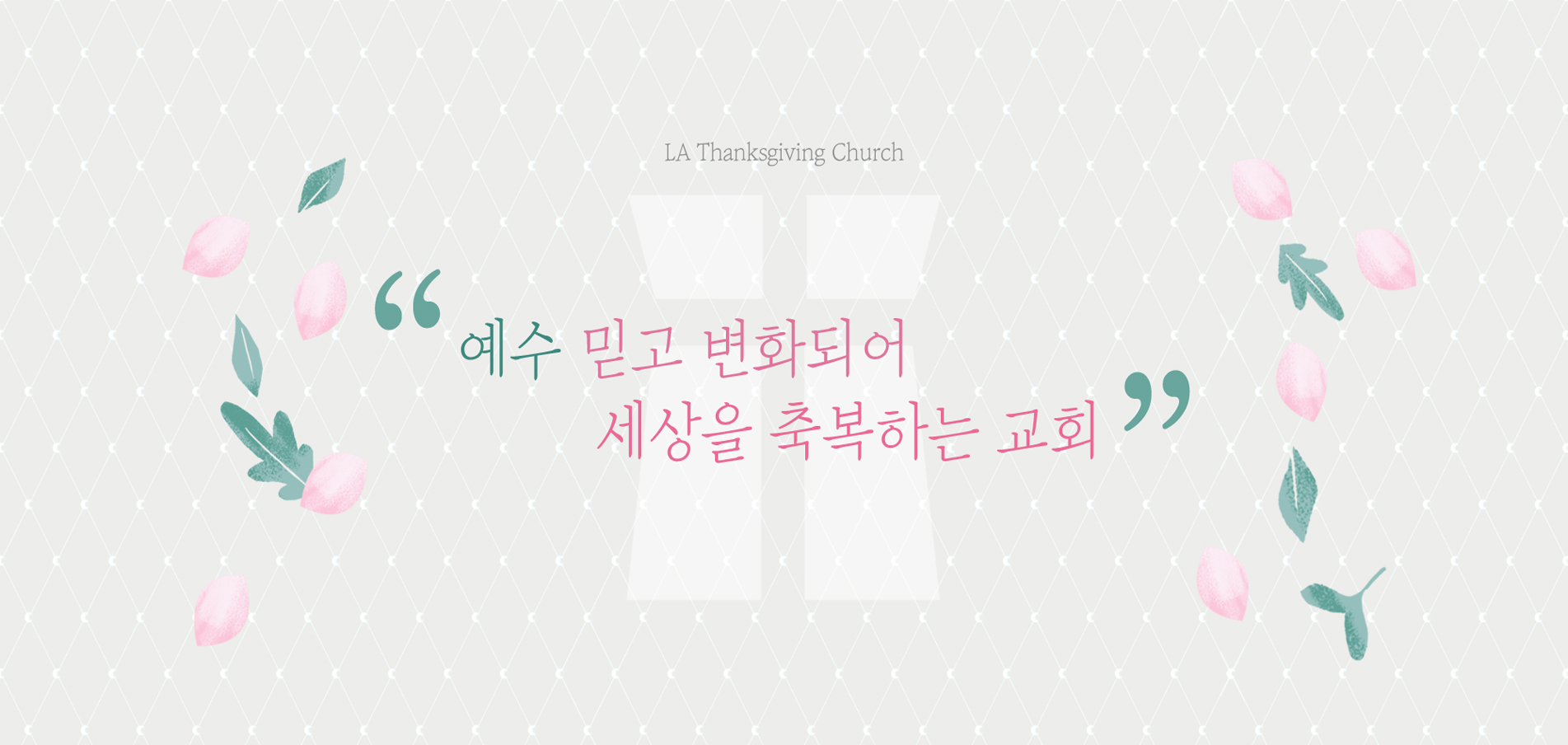 LA Thanksgiving Church

“예수 믿고 변화되어
세상을 축복하는 교회”